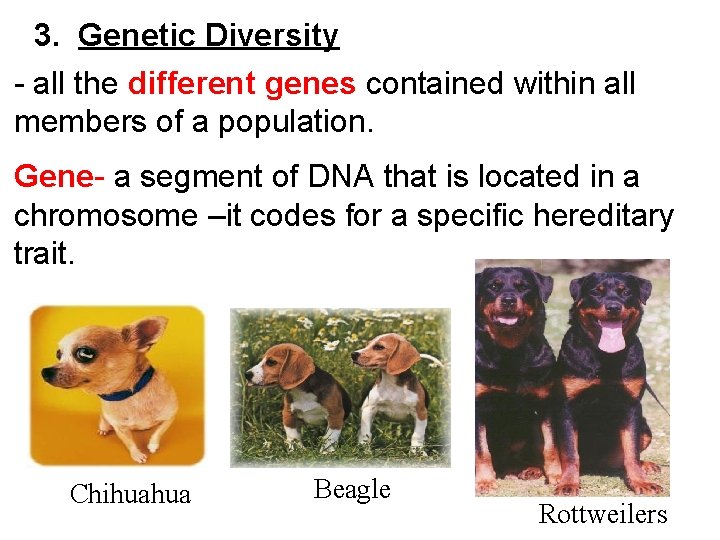 3. Genetic Diversity

- all the different genes contained within all members of a population.

Gene- a segment of DNA that is located in a chromosome –it codes for a specific hereditary trait.

Chihuahua

Beagle

Rottweilers